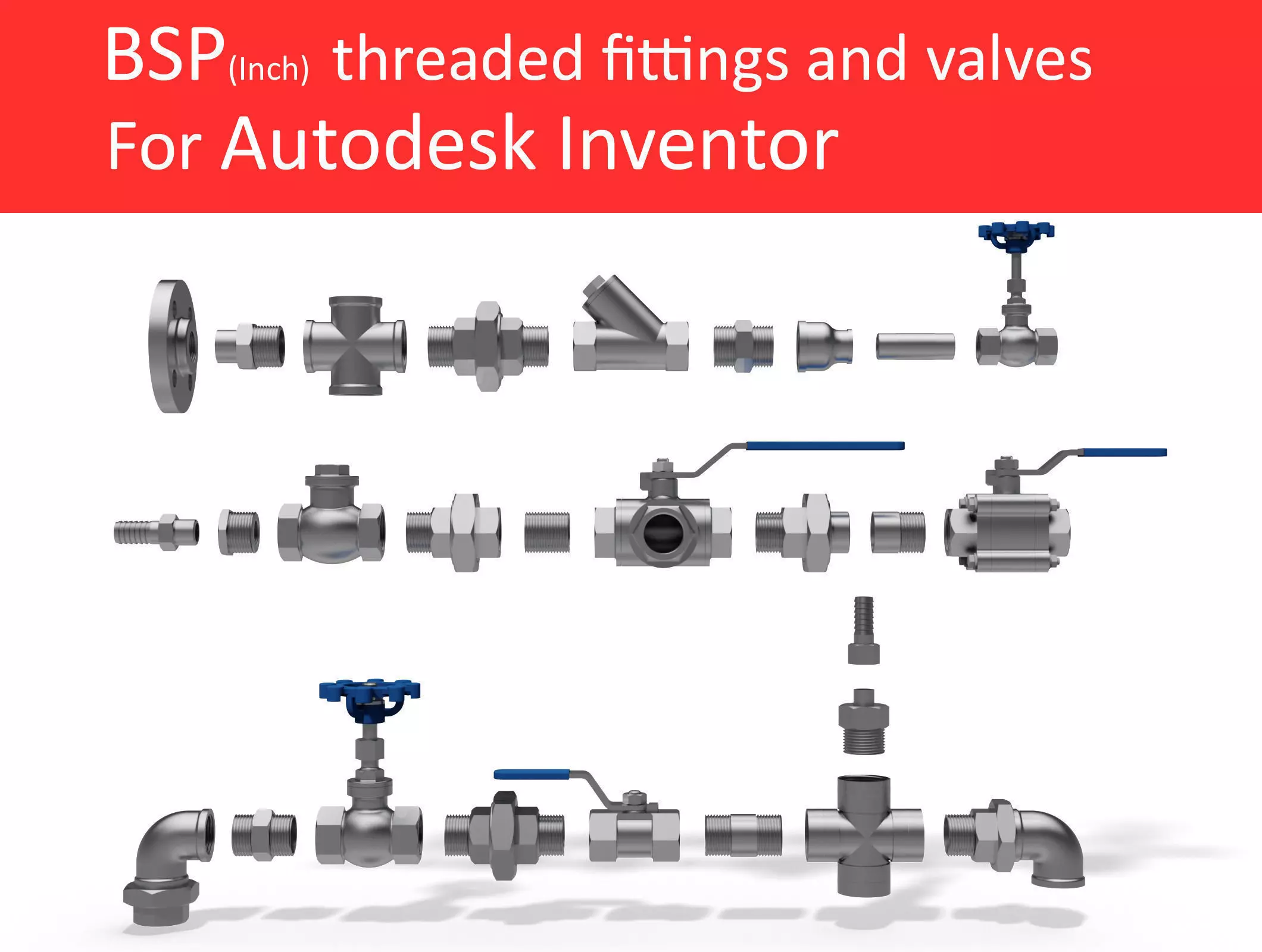 BSP(Inch) threaded fittings and valves
For Autodesk Inventor